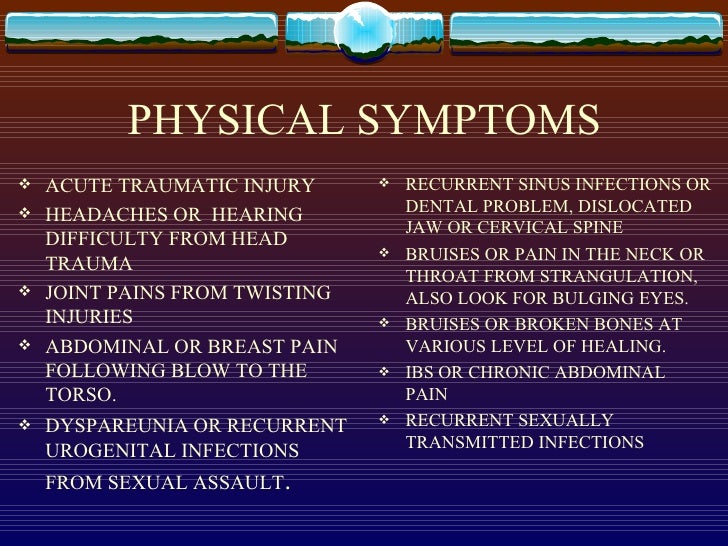 PHYSICAL SYMPTOMS

❖ ACUTE TRAUMATIC INJURY
❖ HEADACHES OR HEARING DIFFICULTY FROM HEAD TRAUMA
❖ JOINT PAINS FROM TWISTING INJURIES
❖ ABDOMINAL OR BREAST PAIN FOLLOWING BLOW TO THE TORSO.
❖ DYSPAREUNIA OR RECURRENT UROGENITAL INFECTIONS FROM SEXUAL ASSAULT.

❖ RECURRENT SINUS INFECTIONS OR DENTAL PROBLEM, DISLOCATED JAW OR CERVICAL SPINE
❖ BRUISES OR PAIN IN THE NECK OR THROAT FROM STRANGULATION, ALSO LOOK FOR BULGING EYES.
❖ BRUISES OR BROKEN BONES AT VARIOUS LEVEL OF HEALING.
❖ IBS OR CHRONIC ABDOMINAL PAIN
❖ RECURRENT SEXUALLY TRANSMITTED INFECTIONS